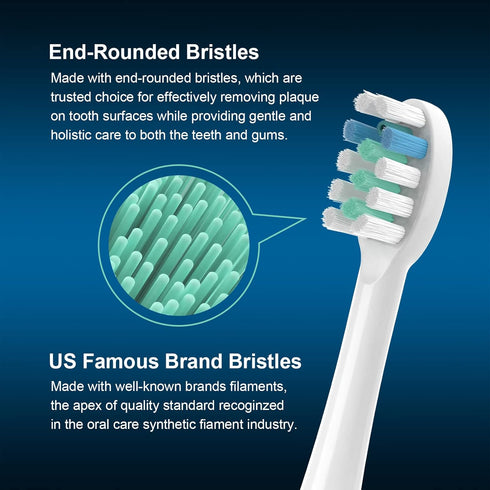 End-Rounded Bristles

Made with end-rounded bristles, which are trusted choice for effectively removing plaque on tooth surfaces while providing gentle and holistic care to both the teeth and gums.

US Famous Brand Bristles

Made with well-known brands filaments, the apex of quality standard recoginzed in the oral care synthetic fiament industry.